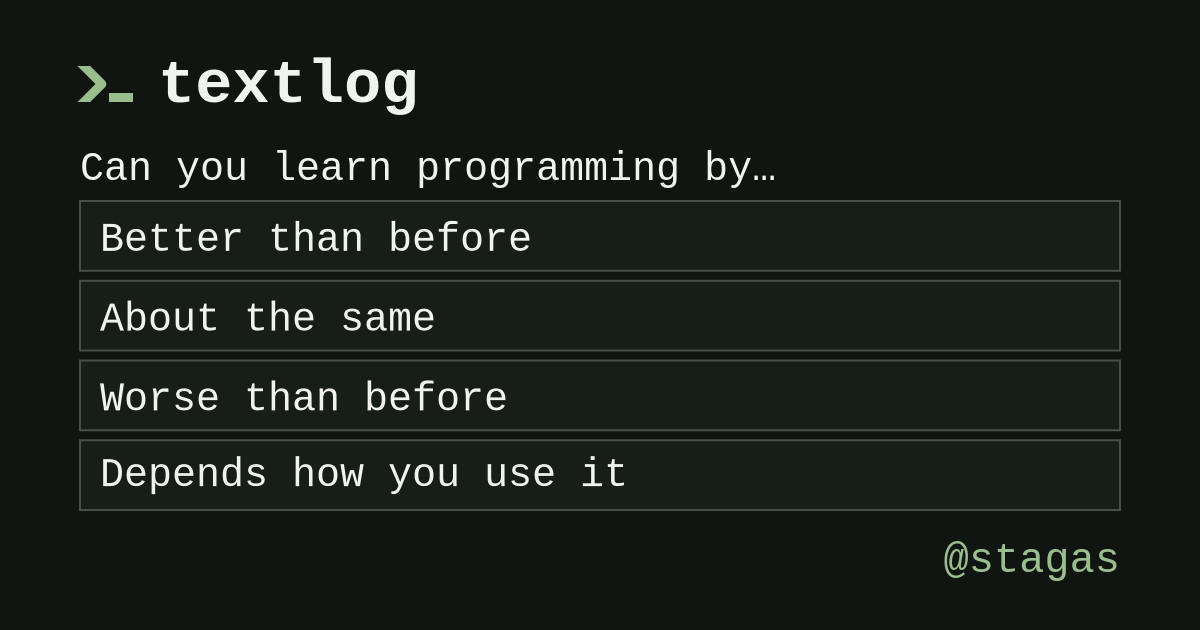 textlog

Can you learn programming by…

Better than before

About the same

Worse than before

Depends how you use it

@stagas